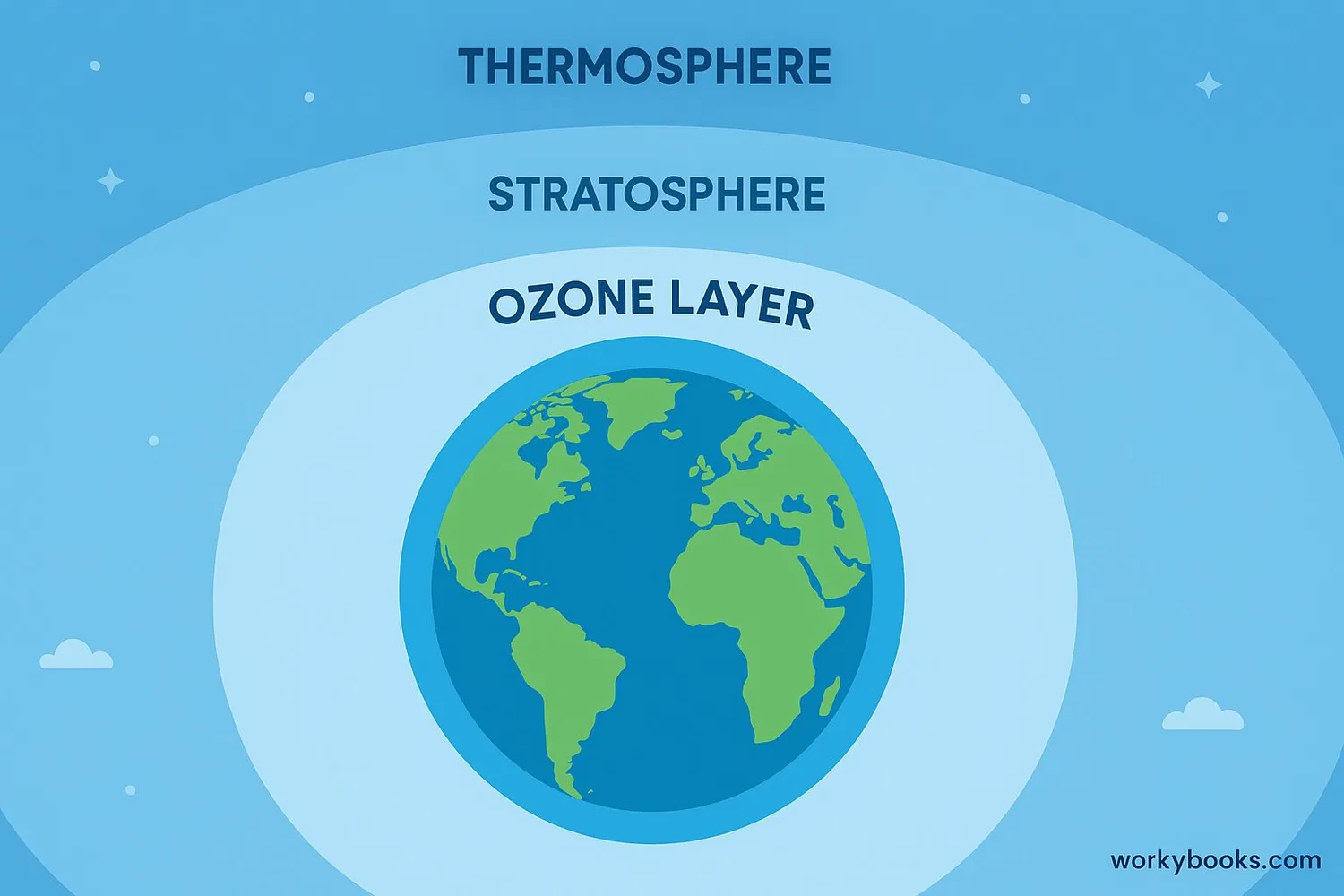 THERMOSPHERE

STRATOSPHERE

OZONE LAYER

workybooks.com